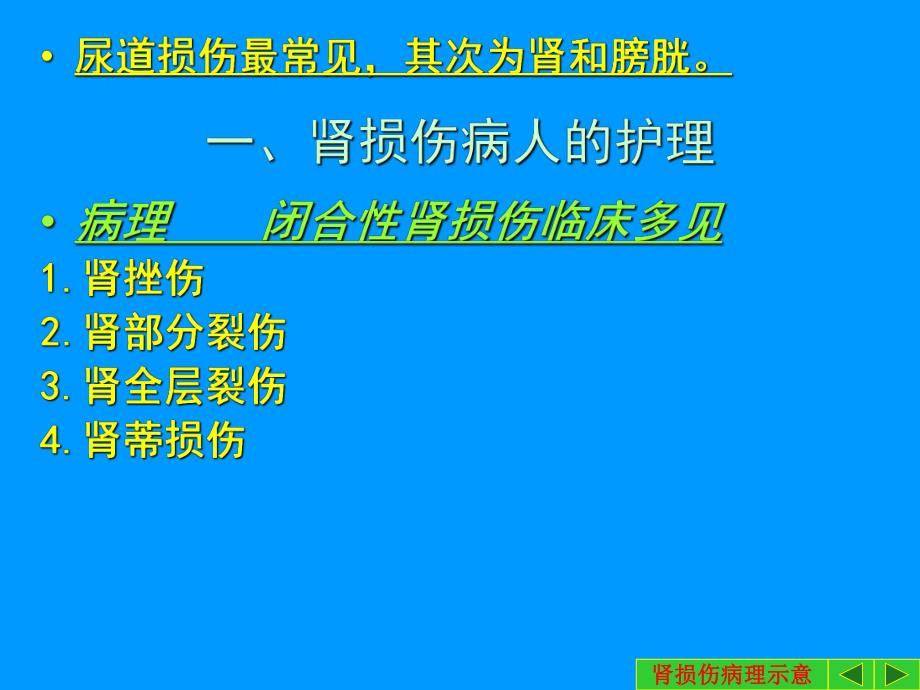 • 尿道损伤最常见，其次为肾和膀胱。

一、肾损伤病人的护理

• 病理　　闭合性肾损伤临床多见

1. 肾挫伤
2. 肾部分裂伤
3. 肾全层裂伤
4. 肾蒂损伤

肾损伤病理示意